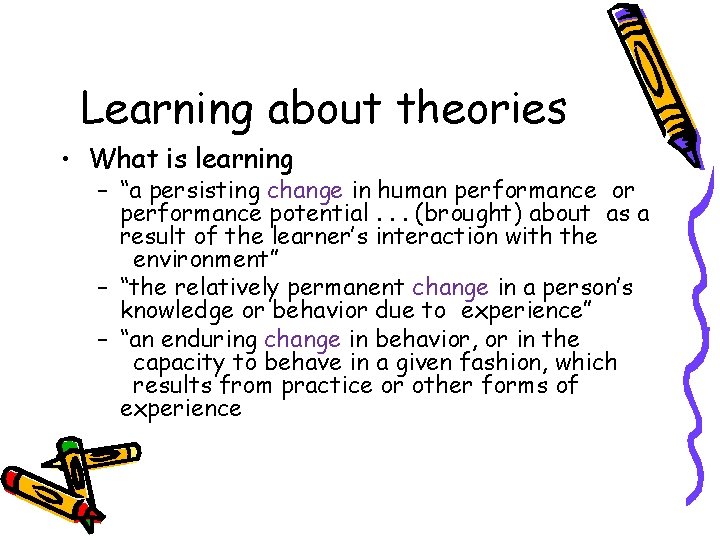 Learning about theories

• What is learning
– “a persisting change in human performance or performance potential . . . (brought) about as a result of the learner’s interaction with the environment”
– “the relatively permanent change in a person’s knowledge or behavior due to experience”
– “an enduring change in behavior, or in the capacity to behave in a given fashion, which results from practice or other forms of experience